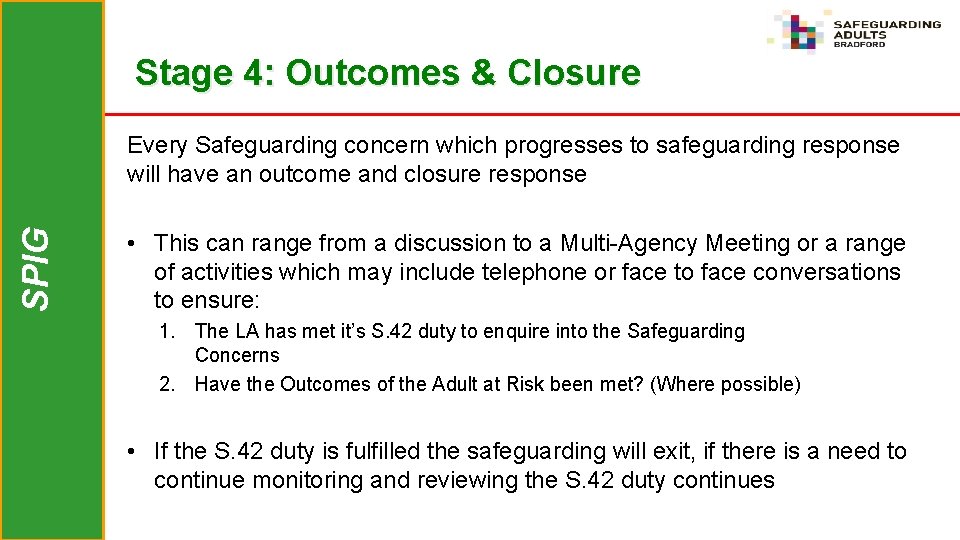 SPIG

SAFEGUARDING ADULTS BRADFORD

Stage 4: Outcomes & Closure

Every Safeguarding concern which progresses to safeguarding response will have an outcome and closure response

• This can range from a discussion to a Multi-Agency Meeting or a range of activities which may include telephone or face to face conversations to ensure:

1. The LA has met it's S.42 duty to enquire into the Safeguarding Concerns
2. Have the Outcomes of the Adult at Risk been met? (Where possible)

• If the S.42 duty is fulfilled the safeguarding will exit, if there is a need to continue monitoring and reviewing the S.42 duty continues